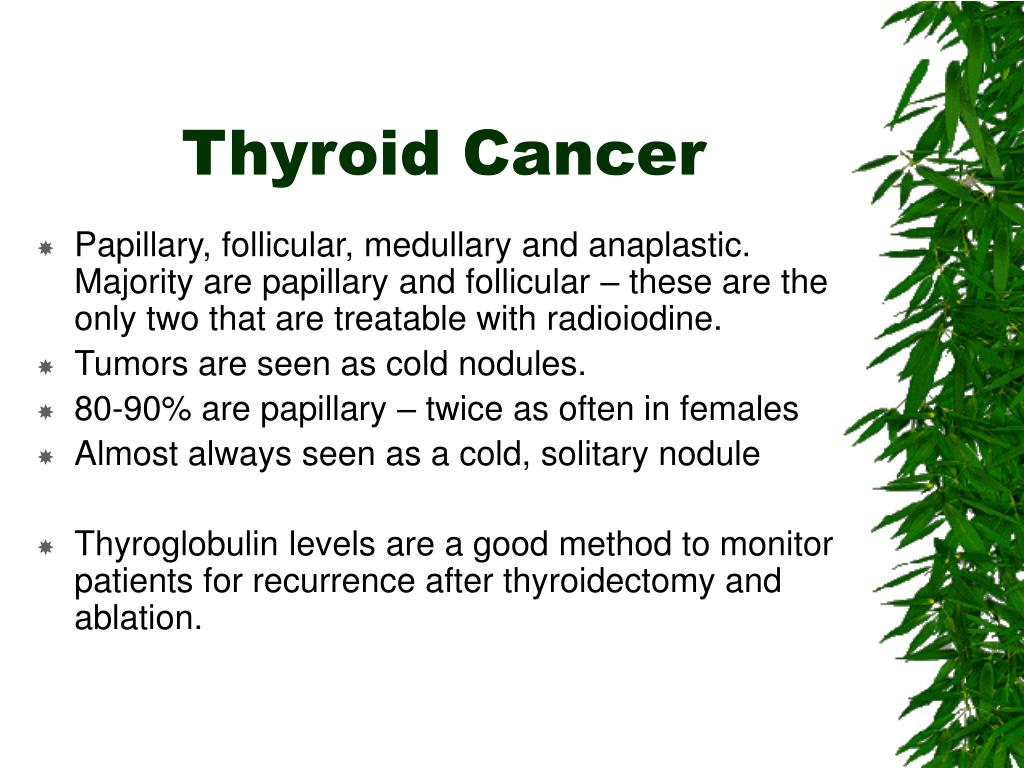 Thyroid Cancer

Papillary, follicular, medullary and anaplastic. Majority are papillary and follicular – these are the only two that are treatable with radioiodine.

Tumors are seen as cold nodules.

80-90% are papillary – twice as often in females

Almost always seen as a cold, solitary nodule

Thyroglobulin levels are a good method to monitor patients for recurrence after thyroidectomy and ablation.